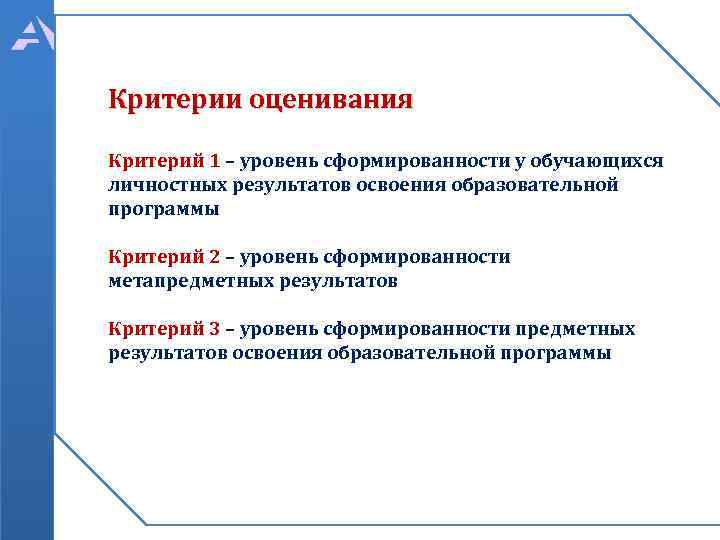 Критерии оценивания

Критерий 1 – уровень сформированности у обучающихся личностных результатов освоения образовательной программы

Критерий 2 – уровень сформированности метапредметных результатов

Критерий 3 – уровень сформированности предметных результатов освоения образовательной программы